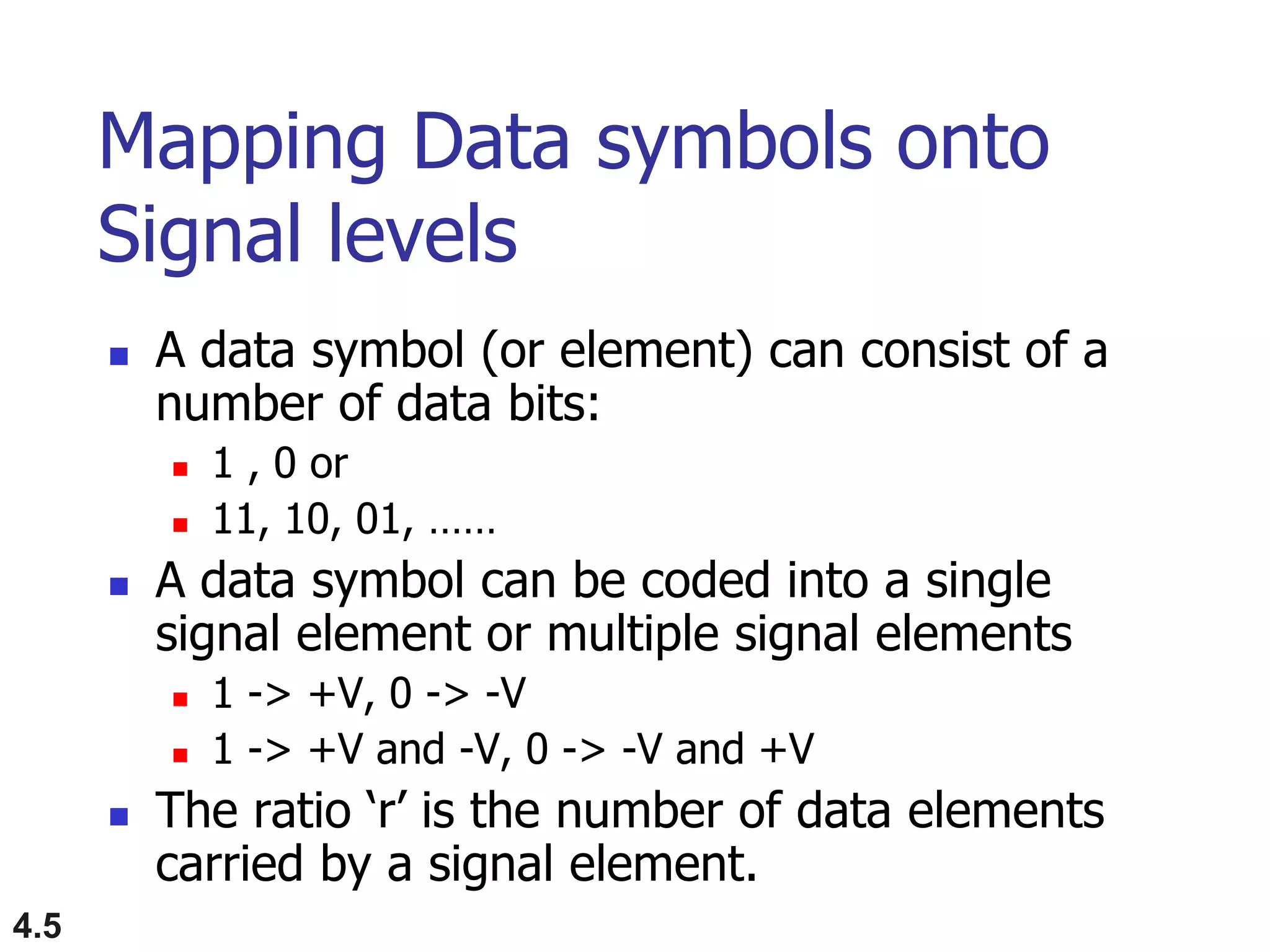 Mapping Data symbols onto Signal levels

- A data symbol (or element) can consist of a number of data bits:
  - 1 , 0 or
  - 11, 10, 01, ……
- A data symbol can be coded into a single signal element or multiple signal elements
  - 1 -> +V, 0 -> -V
  - 1 -> +V and -V, 0 -> -V and +V
- The ratio ‘r’ is the number of data elements carried by a signal element.

4.5